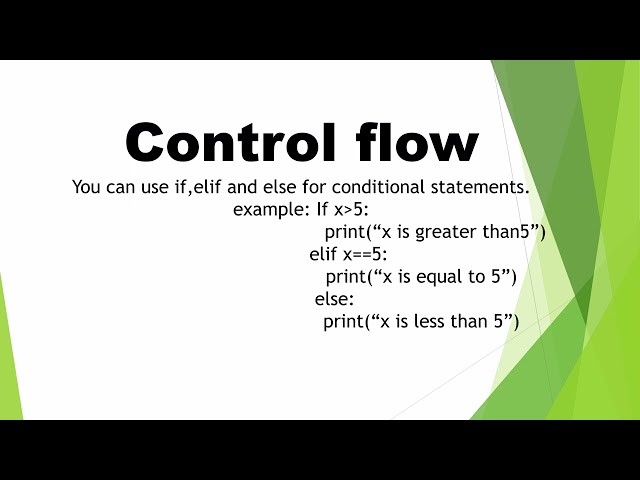 Control flow

You can use if,elif and else for conditional statements.
example: If x>5:
print(“x is greater than5”)
elif x==5:
print(“x is equal to 5”)
else:
print(“x is less than 5”)